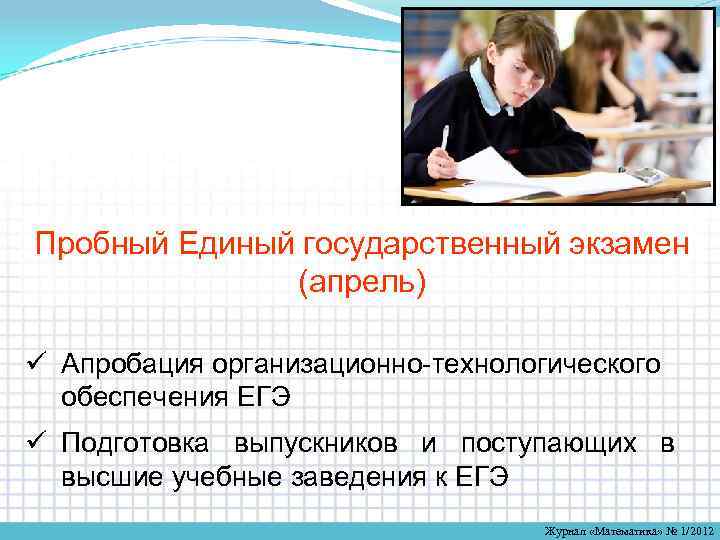 Пробный Единый государственный экзамен (апрель)

✓ Апробация организационно-технологического обеспечения ЕГЭ

✓ Подготовка выпускников и поступающих в высшие учебные заведения к ЕГЭ

Журнал «Математика» № 1/2012